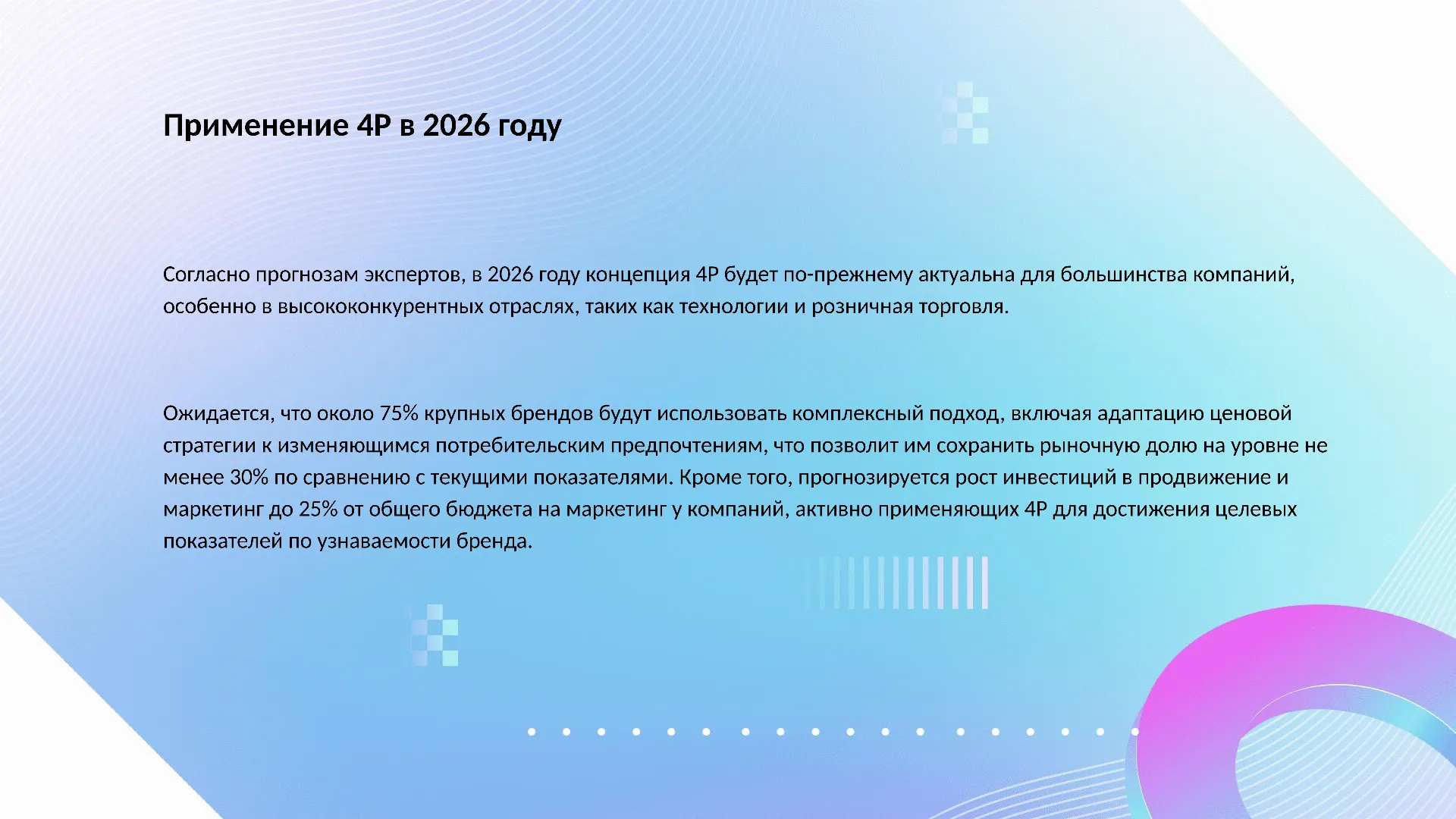 Применение 4P в 2026 году

Согласно прогнозам экспертов, в 2026 году концепция 4P будет по-прежнему актуальна для большинства компаний, особенно в высококонкурентных отраслях, таких как технологии и розничная торговля.

Ожидается, что около 75% крупных брендов будут использовать комплексный подход, включая адаптацию ценовой стратегии к изменяющимся потребительским предпочтениям, что позволит им сохранить рыночную долю на уровне не менее 30% по сравнению с текущими показателями. Кроме того, прогнозируется рост инвестиций в продвижение и маркетинг до 25% от общего бюджета на маркетинг у компаний, активно применяющих 4P для достижения целевых показателей по узнаваемости бренда.